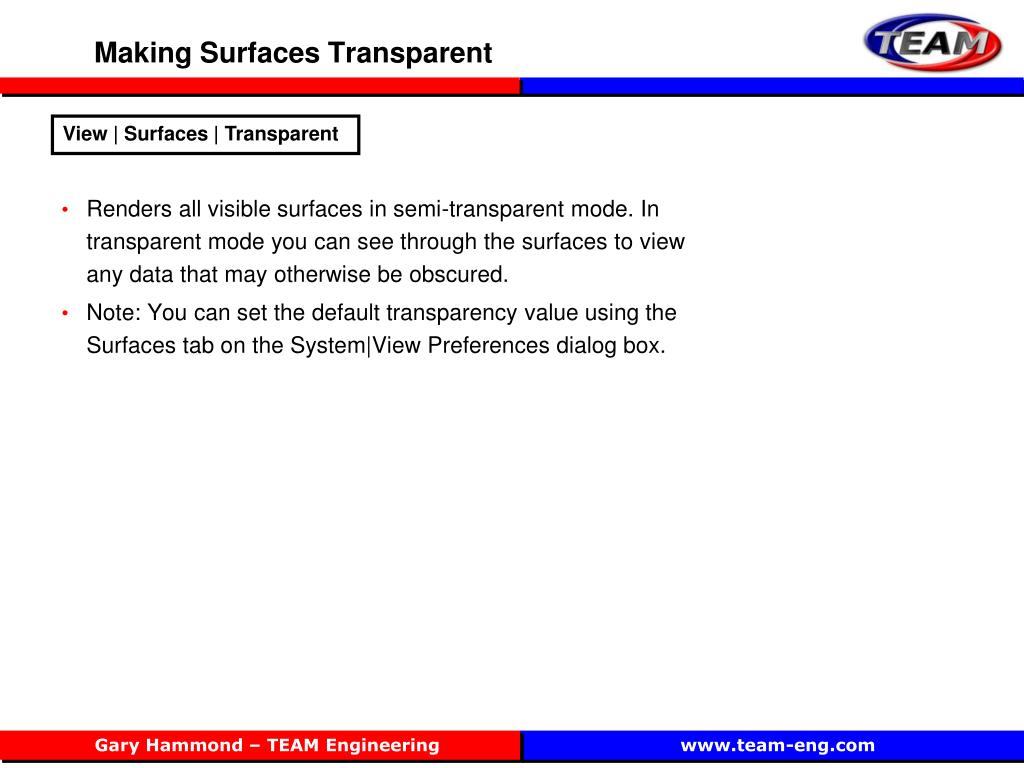 Making Surfaces Transparent

TEAM

View | Surfaces | Transparent

• Renders all visible surfaces in semi-transparent mode. In transparent mode you can see through the surfaces to view any data that may otherwise be obscured.
• Note: You can set the default transparency value using the Surfaces tab on the System|View Preferences dialog box.

Gary Hammond – TEAM Engineering

www.team-eng.com